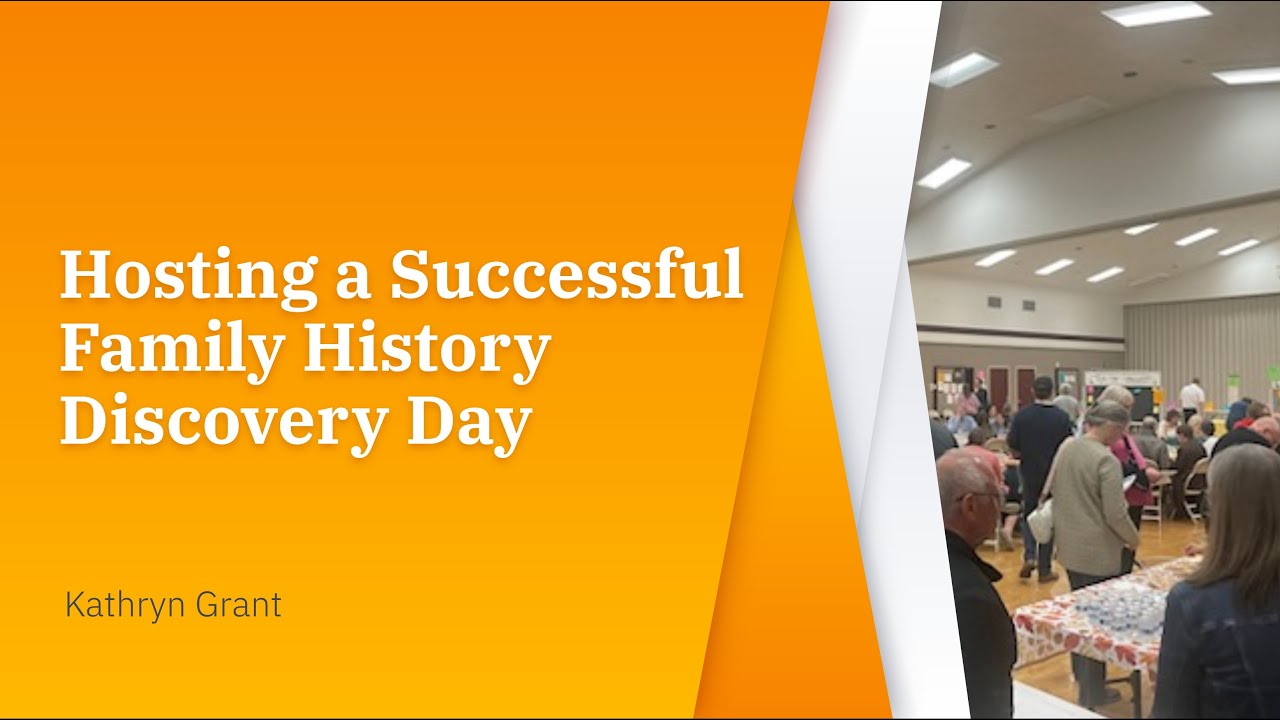 Hosting a Successful Family History Discovery Day

Kathryn Grant